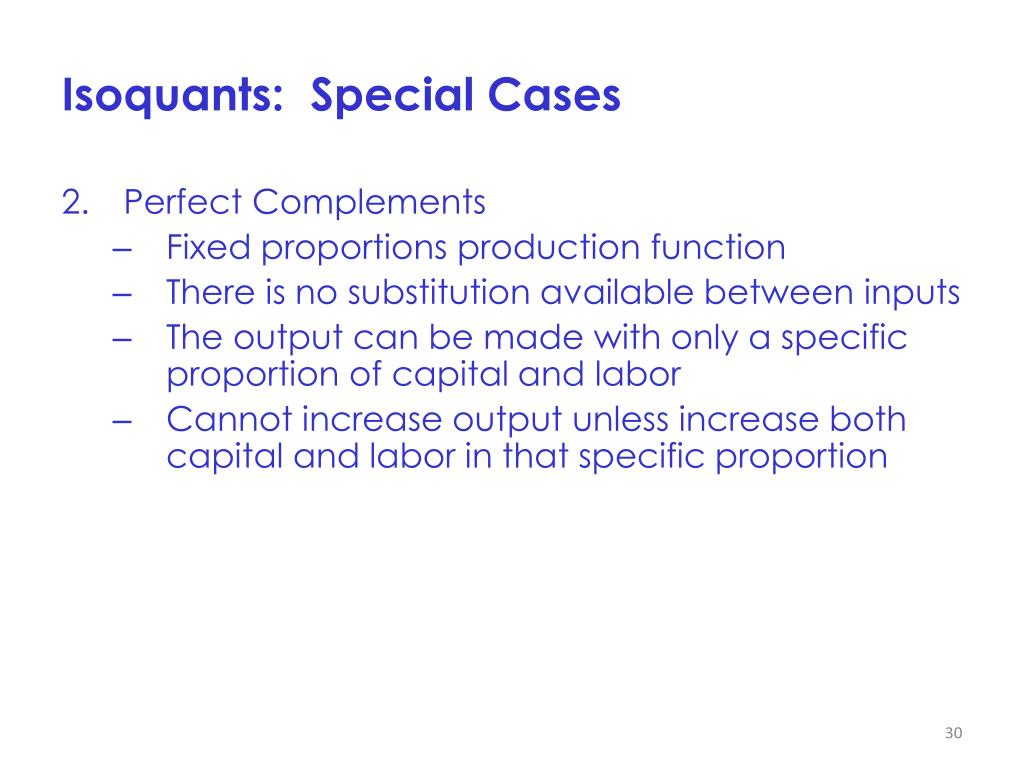 Isoquants: Special Cases

2. Perfect Complements
– Fixed proportions production function
– There is no substitution available between inputs
– The output can be made with only a specific proportion of capital and labor
– Cannot increase output unless increase both capital and labor in that specific proportion

30